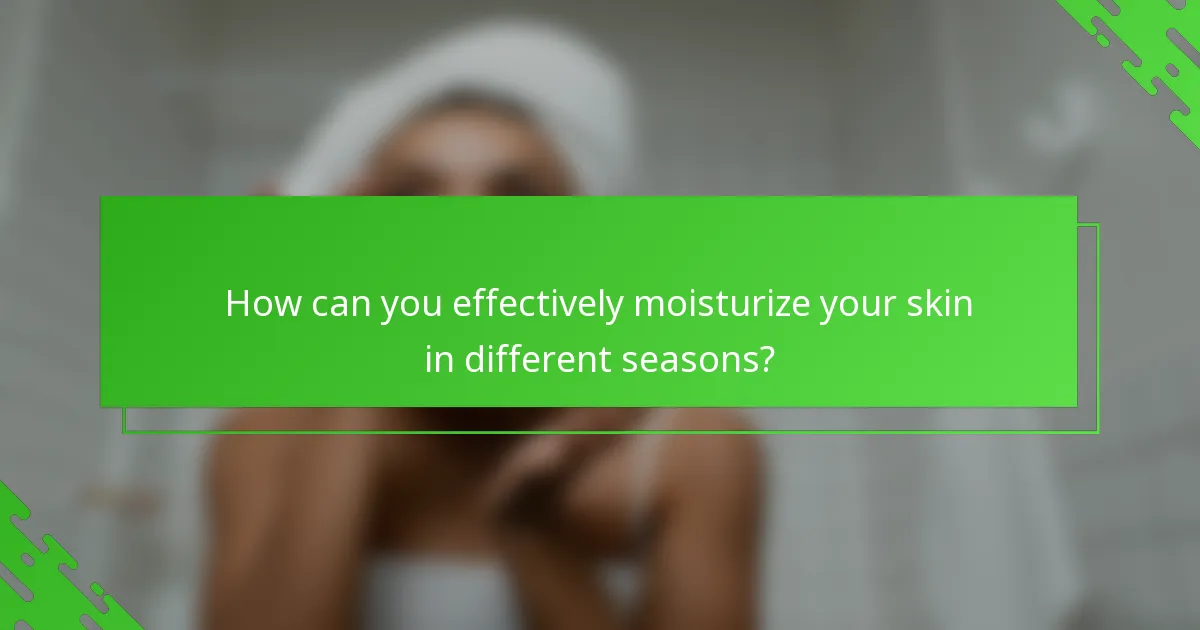 How can you effectively moisturize your skin in different seasons?